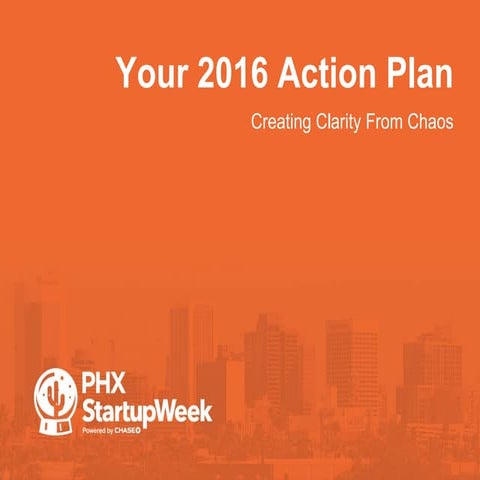 Your 2016 Action Plan

Creating Clarity From Chaos

PHX
StartupWeek
Powered by CHASE